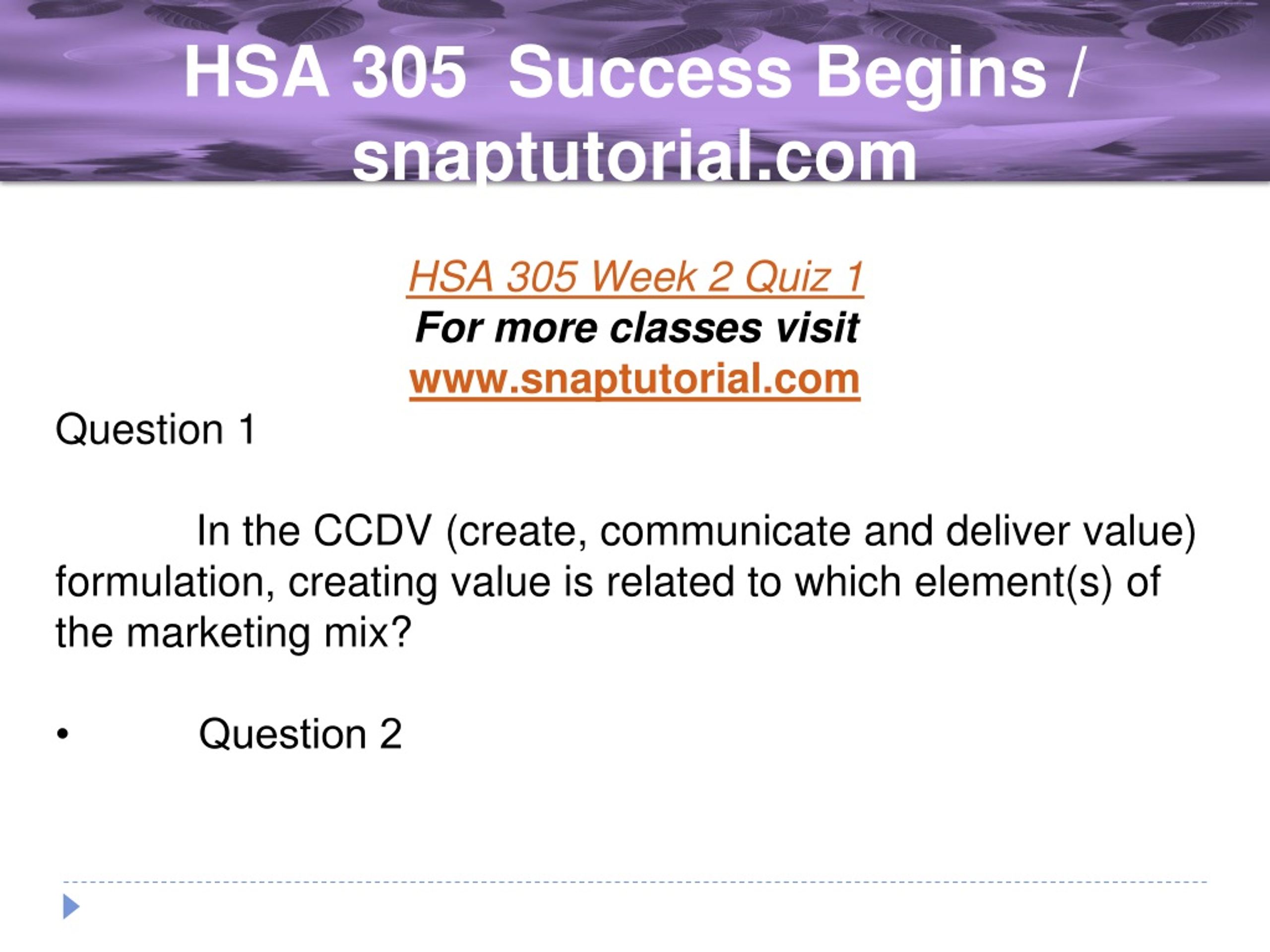 HSA 305 Success Begins / snaptutorial.com

HSA 305 Week 2 Quiz 1
For more classes visit
www.snaptutorial.com

Question 1

In the CCDV (create, communicate and deliver value) formulation, creating value is related to which element(s) of the marketing mix?

• Question 2